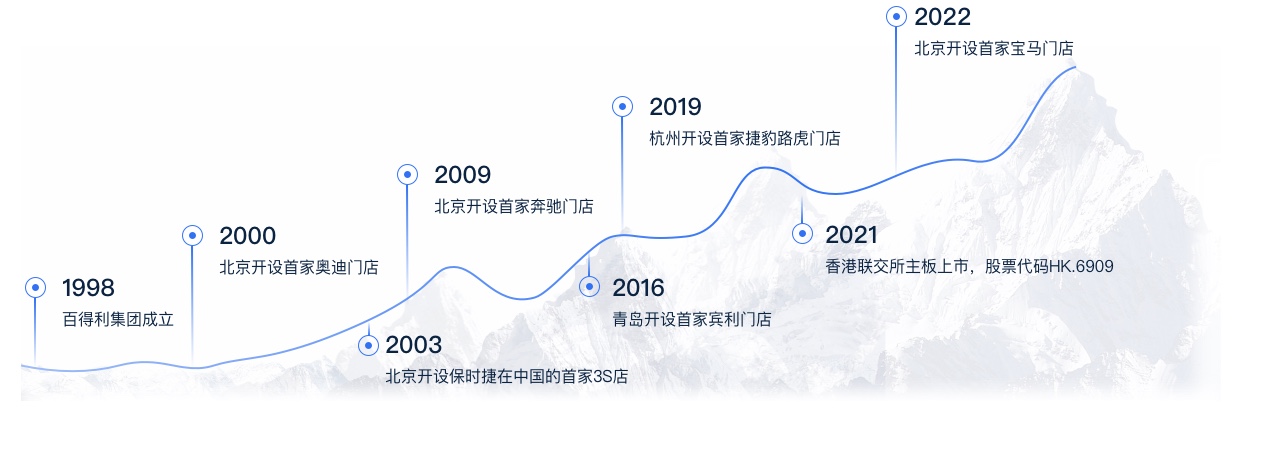 1998
百得利集团成立

2000
北京开设首家奥迪门店

2003
北京开设保时捷在中国的首家3S店

2009
北京开设首家奔驰门店

2016
青岛开设首家宾利门店

2019
杭州开设首家捷豹路虎门店

2021
香港联交所主板上市，股票代码HK.6909

2022
北京开设首家宝马门店